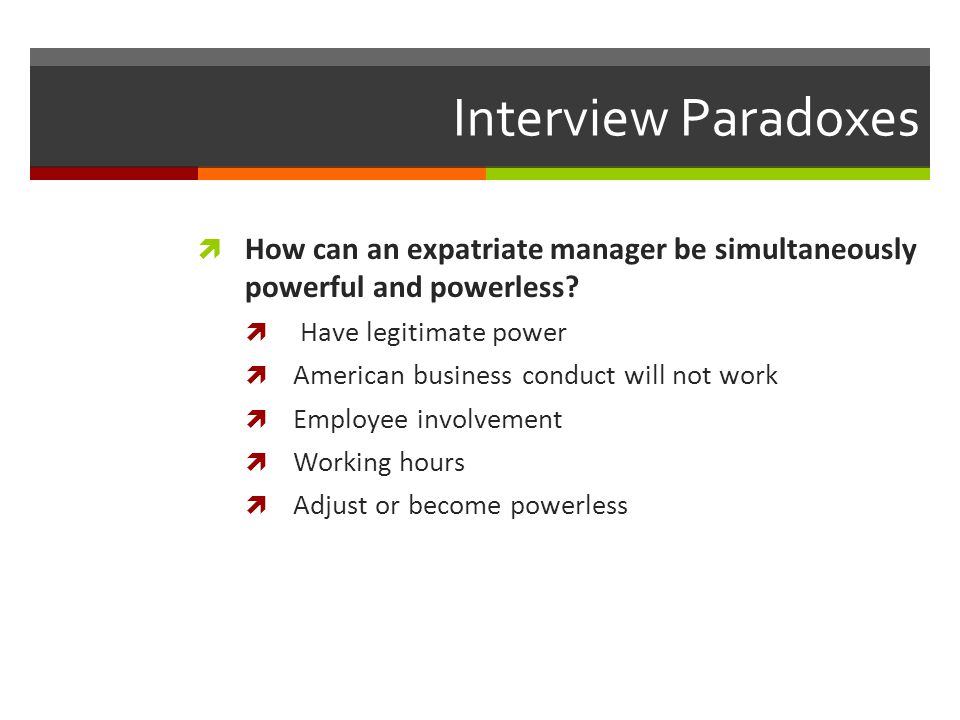 Interview Paradoxes

How can an expatriate manager be simultaneously powerful and powerless?

Have legitimate power

American business conduct will not work

Employee involvement

Working hours

Adjust or become powerless